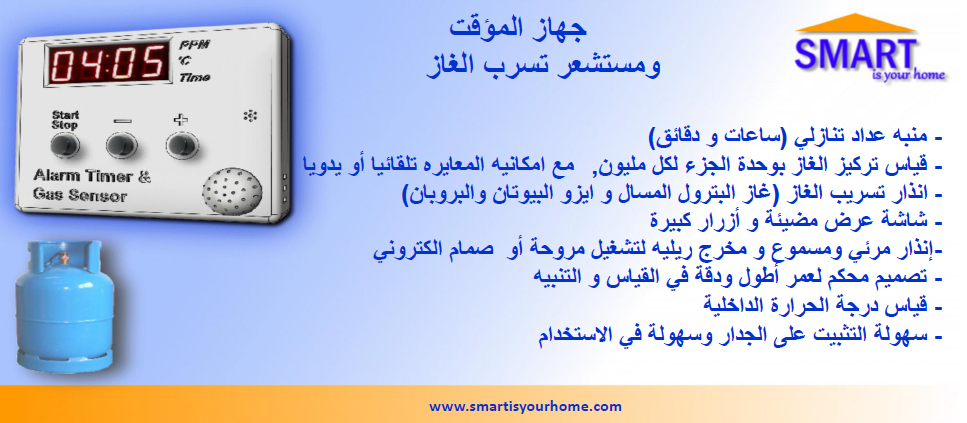 جهاز المؤقت
ومستشعر تسرب الغاز

SMART
is your home

04:05
PPM
°C
Time
Start
Stop
—
+
Alarm Timer &
Gas Sensor

- منبه عداد تنازلي (ساعات و دقائق)
- قياس تركيز الغاز بوحدة الجزء لكل مليون, مع امكانيه المعايره تلقائيا أو يدويا
- انذار تسريب الغاز (غاز البترول المسال و ايزو البيوتان والبروبان)
- شاشة عرض مضيئة و أزرار كبيرة
-إنذار مرئي ومسموع و مخرج ريليه لتشغيل مروحة أو صمام الكتروني
- تصميم محكم لعمر أطول ودقة في القياس و التنبيه
- قياس درجة الحرارة الداخلية
- سهولة التثبيت على الجدار وسهولة في الاستخدام

www.smartisyourhome.com